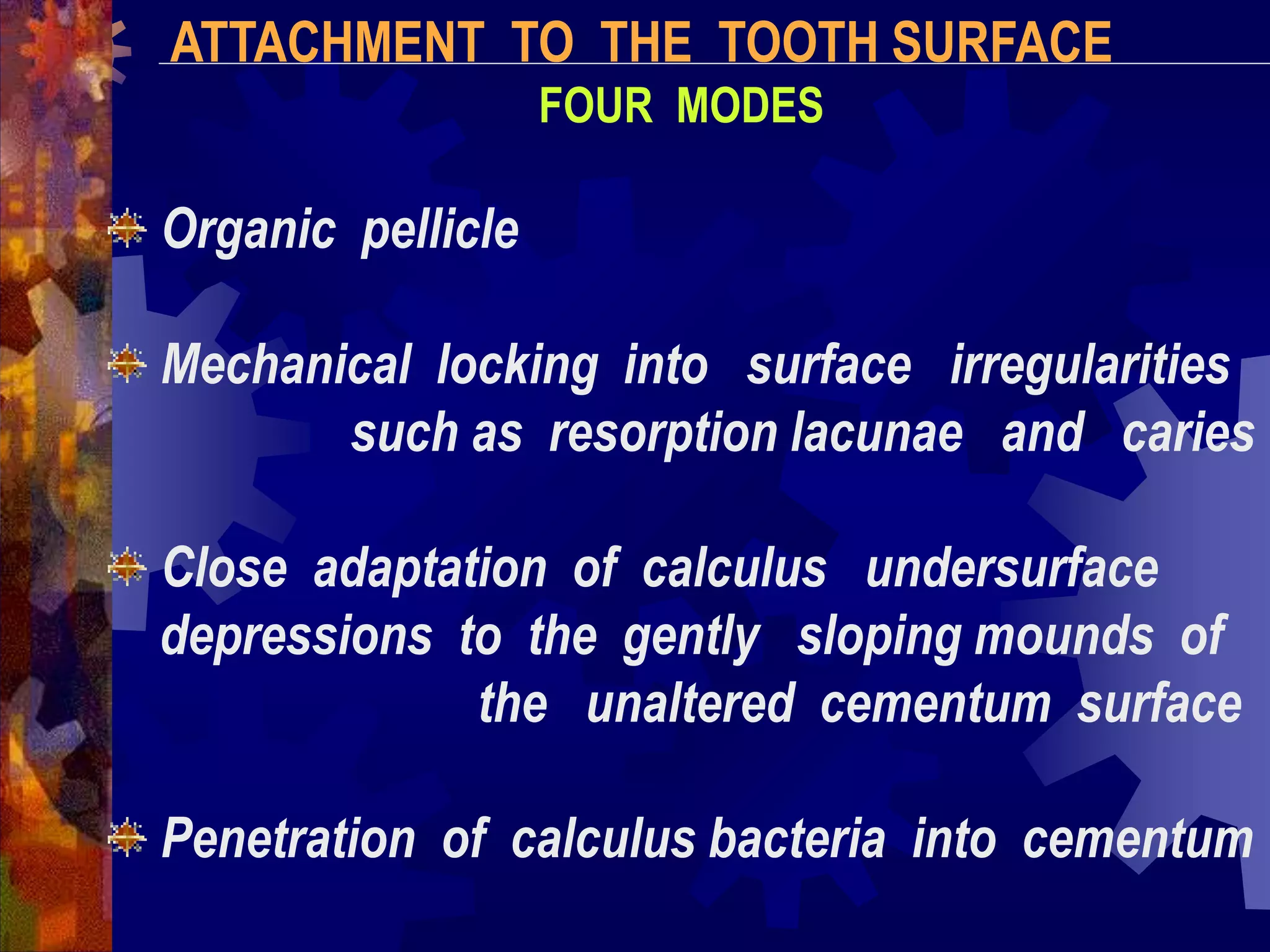 ATTACHMENT TO THE TOOTH SURFACE

FOUR MODES

Organic pellicle

Mechanical locking into surface irregularities such as resorption lacunae and caries

Close adaptation of calculus undersurface depressions to the gently sloping mounds of the unaltered cementum surface

Penetration of calculus bacteria into cementum